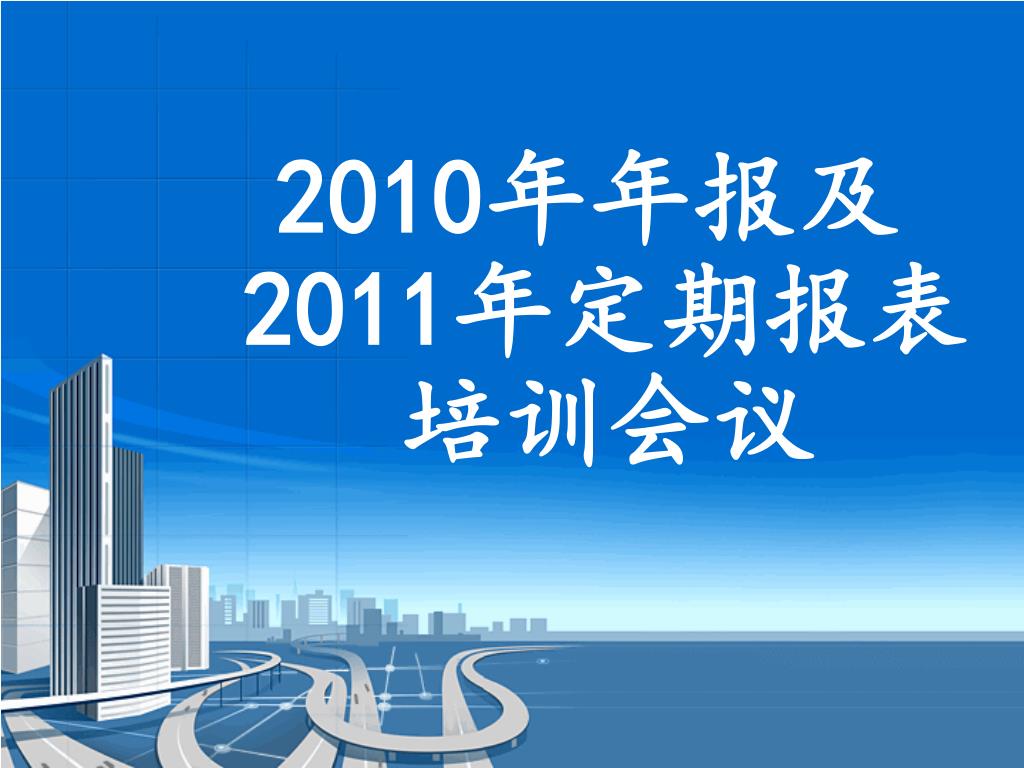 2010年年报及
2011年定期报表
培训会议